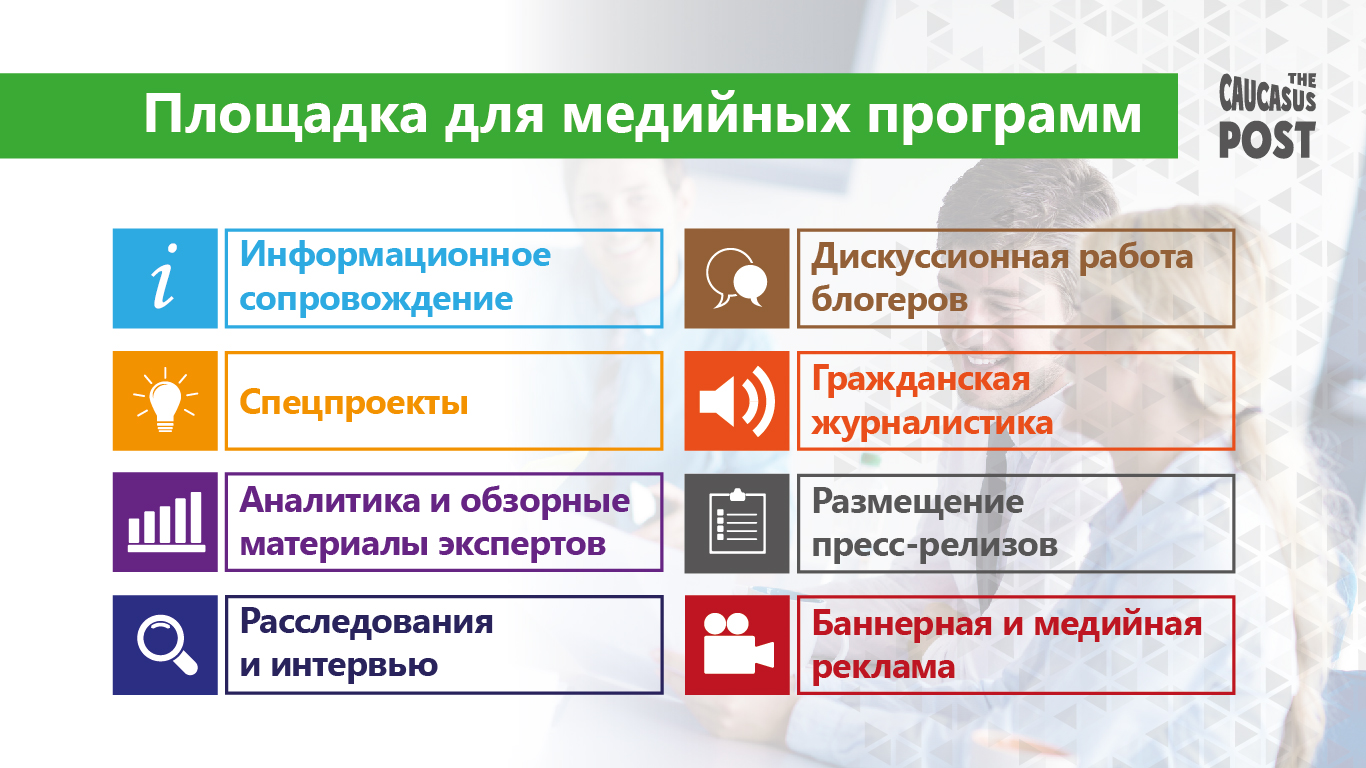 Площадка для медийных программ

THE CAUCASUS POST

i

Информационное сопровождение

Спецпроекты

Аналитика и обзорные материалы экспертов

Расследования и интервью

Дискуссионная работа блогеров

Гражданская журналистика

Размещение пресс-релизов

Баннерная и медийная реклама